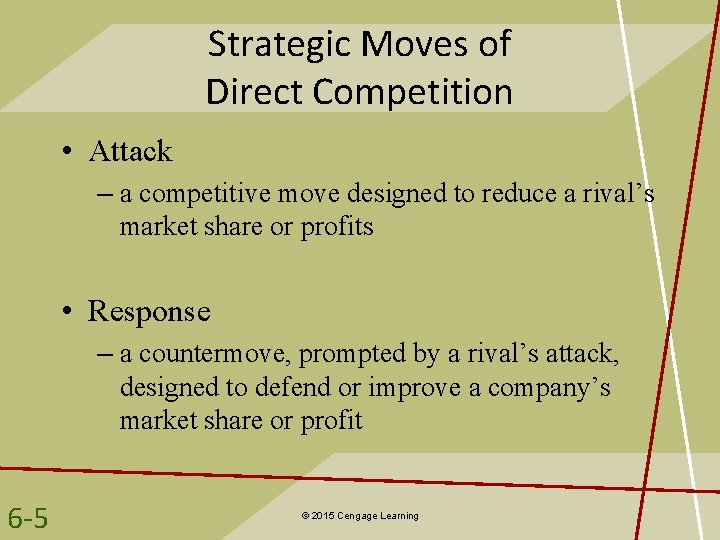 Strategic Moves of
Direct Competition

• Attack
– a competitive move designed to reduce a rival’s market share or profits

• Response
– a countermove, prompted by a rival’s attack, designed to defend or improve a company’s market share or profit

6-5

© 2015 Cengage Learning